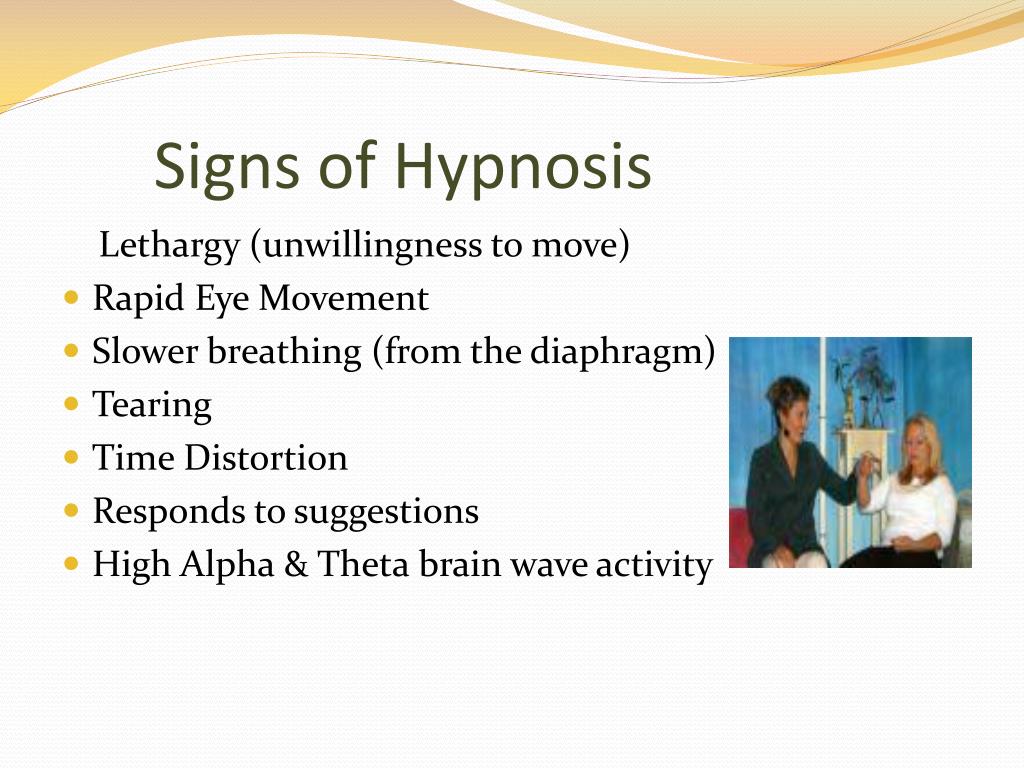 Signs of Hypnosis

Lethargy (unwillingness to move)

- Rapid Eye Movement
- Slower breathing (from the diaphragm)
- Tearing
- Time Distortion
- Responds to suggestions
- High Alpha & Theta brain wave activity